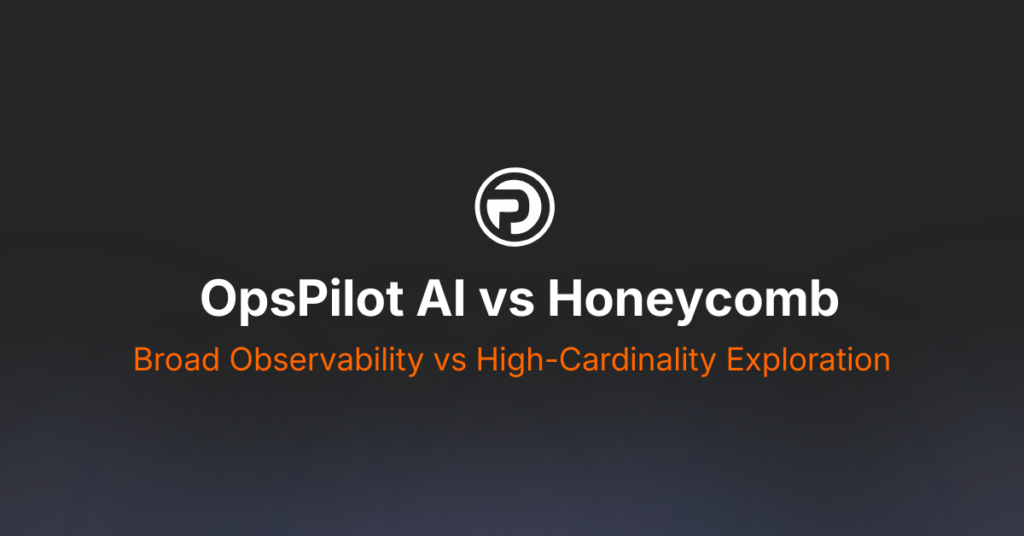 OpsPilot AI vs Honeycomb

Broad Observability vs High-Cardinality Exploration